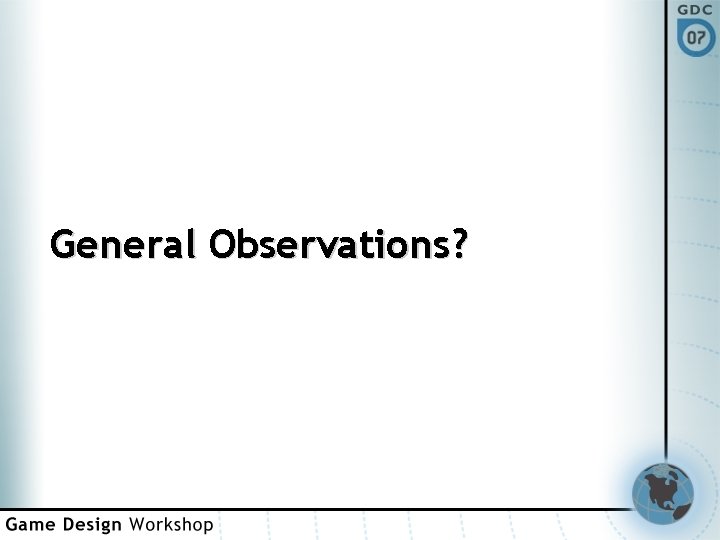 GDC
07

General Observations?

Game Design Workshop